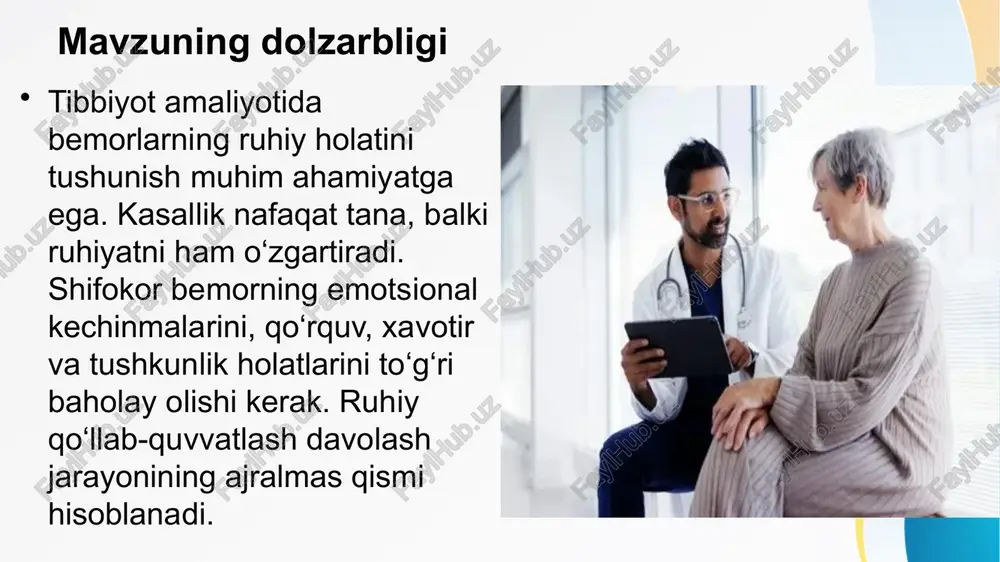 Mavzuning dolzarbligi

• Tibbiyot amaliyotida bemorlarning ruhiy holatini tushunish muhim ahamiyatga ega. Kasallik nafaqat tana, balki ruhiyatni ham o‘zgartiradi. Shifokor bemorning emotsional kechinmalarini, qo‘rquv, xavotir va tushkunlik holatlarini to‘g‘ri baholay olishi kerak. Ruhiy qo‘llab-quvvatlash davolash jarayonining ajralmas qismi hisoblanadi.

FaylHub.uz